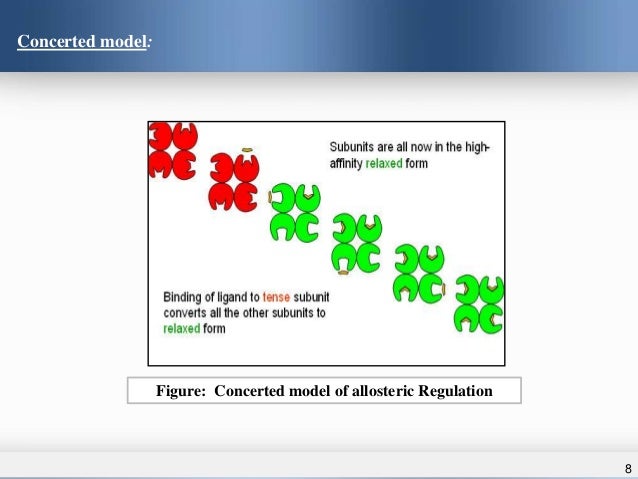 Concerted model:

Subunits are all now in the high-affinity relaxed form

Binding of ligand to tense subunit converts all the other subunits to relaxed form

Figure: Concerted model of allosteric Regulation

8